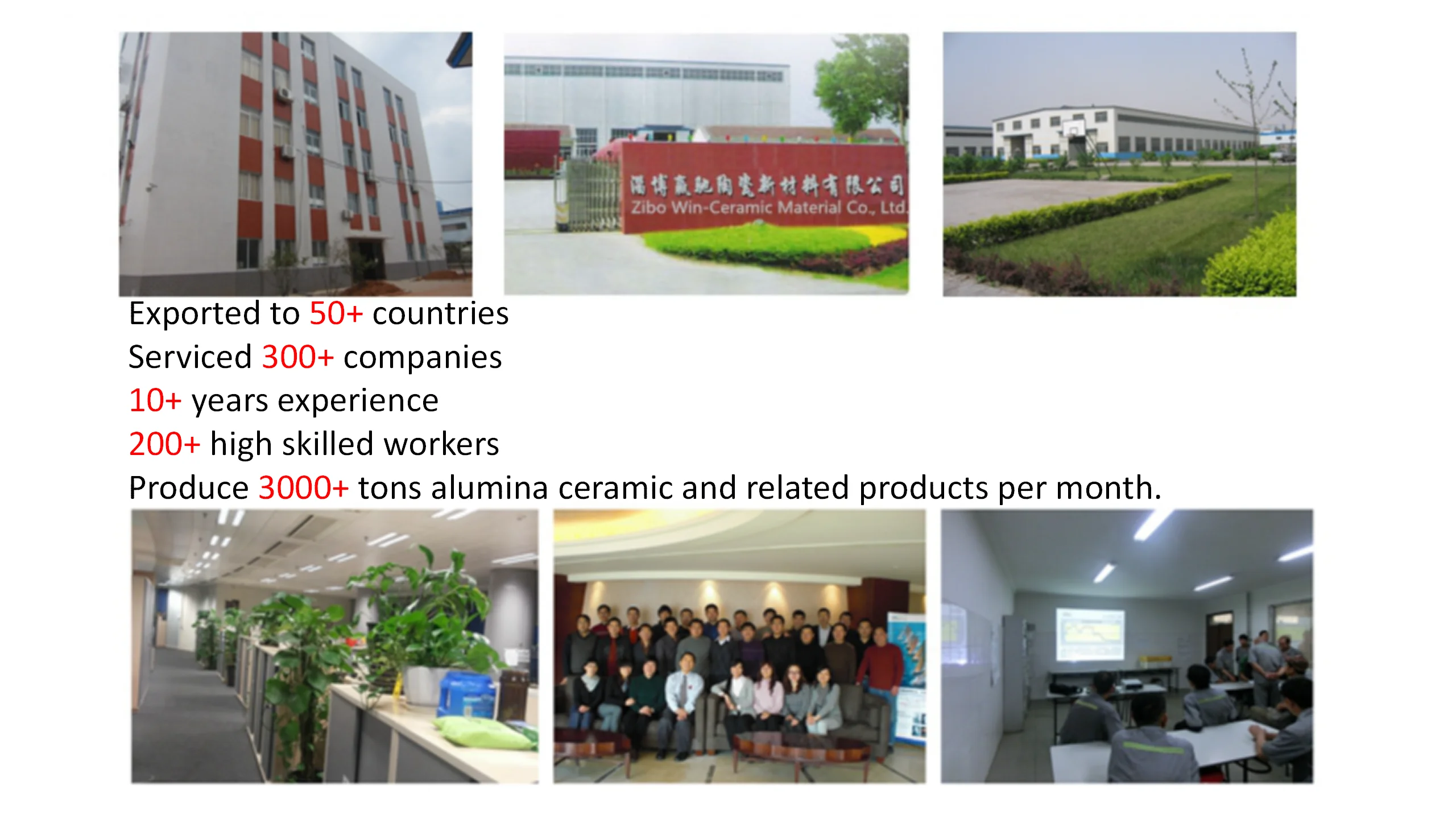 淄博赢驰陶瓷新材料有限公司
Zibo Win-Ceramic Material Co., Ltd.

Exported to 50+ countries
Serviced 300+ companies
10+ years experience
200+ high skilled workers
Produce 3000+ tons alumina ceramic and related products per month.